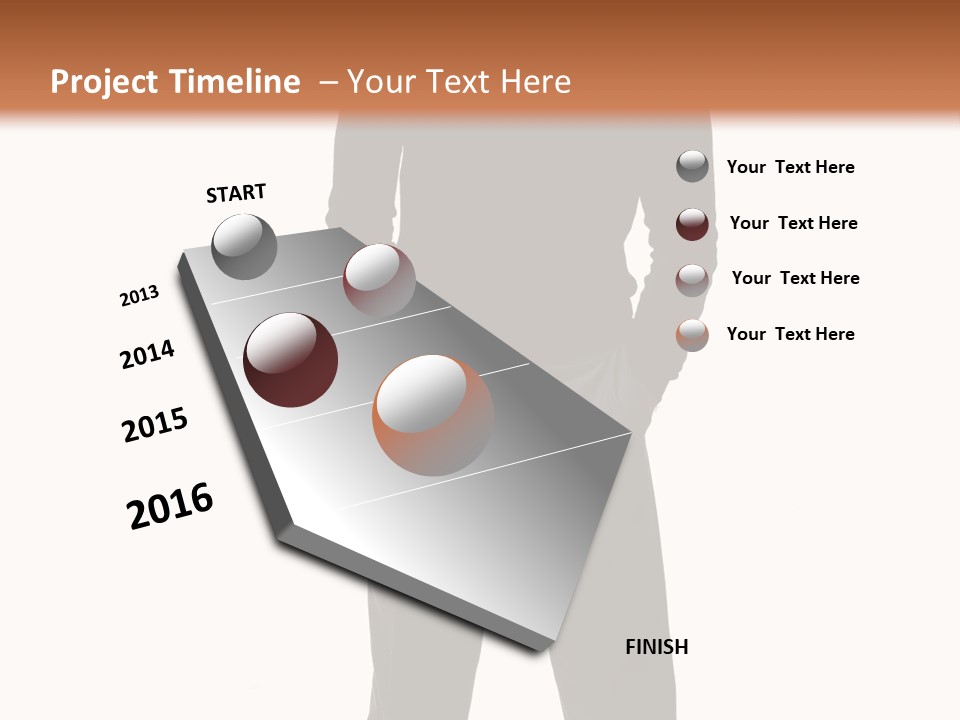 Project Timeline – Your Text Here

START

2013

2014

2015

2016

FINISH

Your Text Here

Your Text Here

Your Text Here

Your Text Here